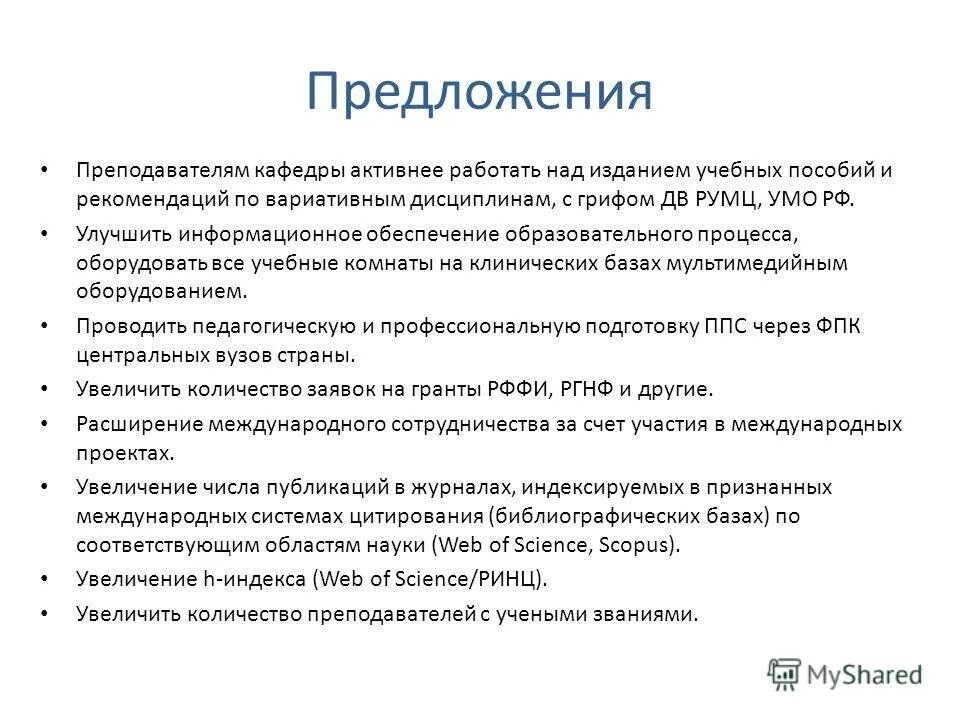 Предложения

• Преподавателям кафедры активнее работать над изданием учебных пособий и рекомендаций по вариативным дисциплинам, с грифом ДВ РУМЦ, УМО РФ.

• Улучшить информационное обеспечение образовательного процесса, оборудовать все учебные комнаты на клинических базах мультимедийным оборудованием.

• Проводить педагогическую и профессиональную подготовку ППС через ФПК центральных вузов страны.

• Увеличить количество заявок на гранты РФФИ, РГНФ и другие.

• Расширение международного сотрудничества за счет участия в международных проектах.

• Увеличение числа публикаций в журналах, индексируемых в признанных международных системах цитирования (библиографических базах) по соответствующим областям науки (Web of Science, Scopus).

• Увеличение h-индекса (Web of Science/РИНЦ).

• Увеличить количество преподавателей с учеными званиями.

MyShared